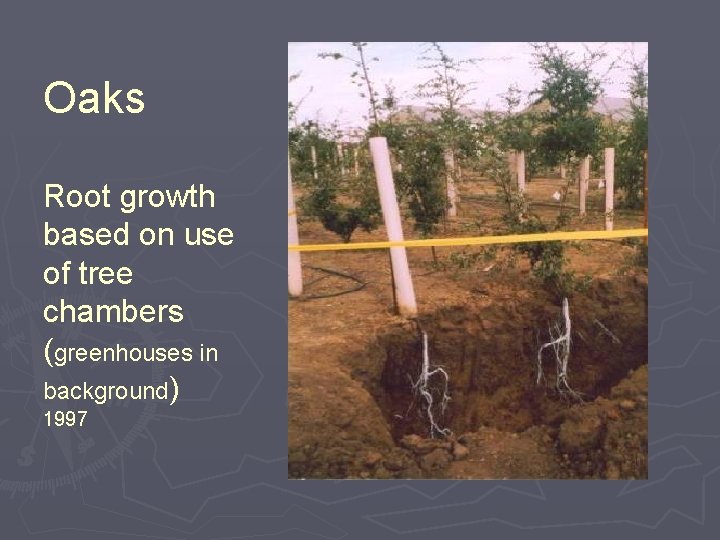 Oaks

Root growth based on use of tree chambers (greenhouses in background)
1997